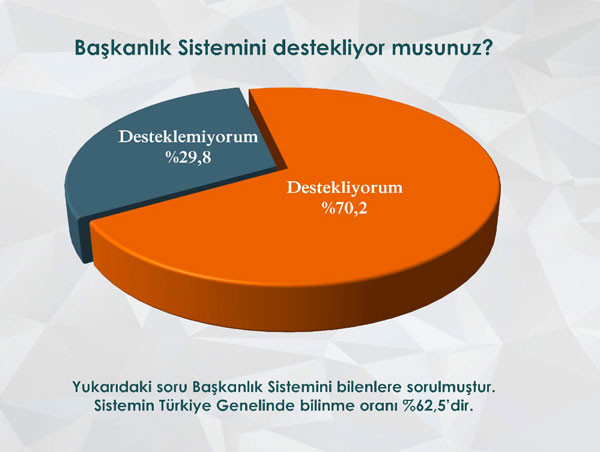 Başkanlık Sistemini destekliyor musunuz?

Desteklemiyorum
%29,8

Destekliyorum
%70,2

Yukarıdaki soru Başkanlık Sistemini bilenlere sorulmuştur.
Sistemin Türkiye Genelinde bilinme oranı %62,5'dir.